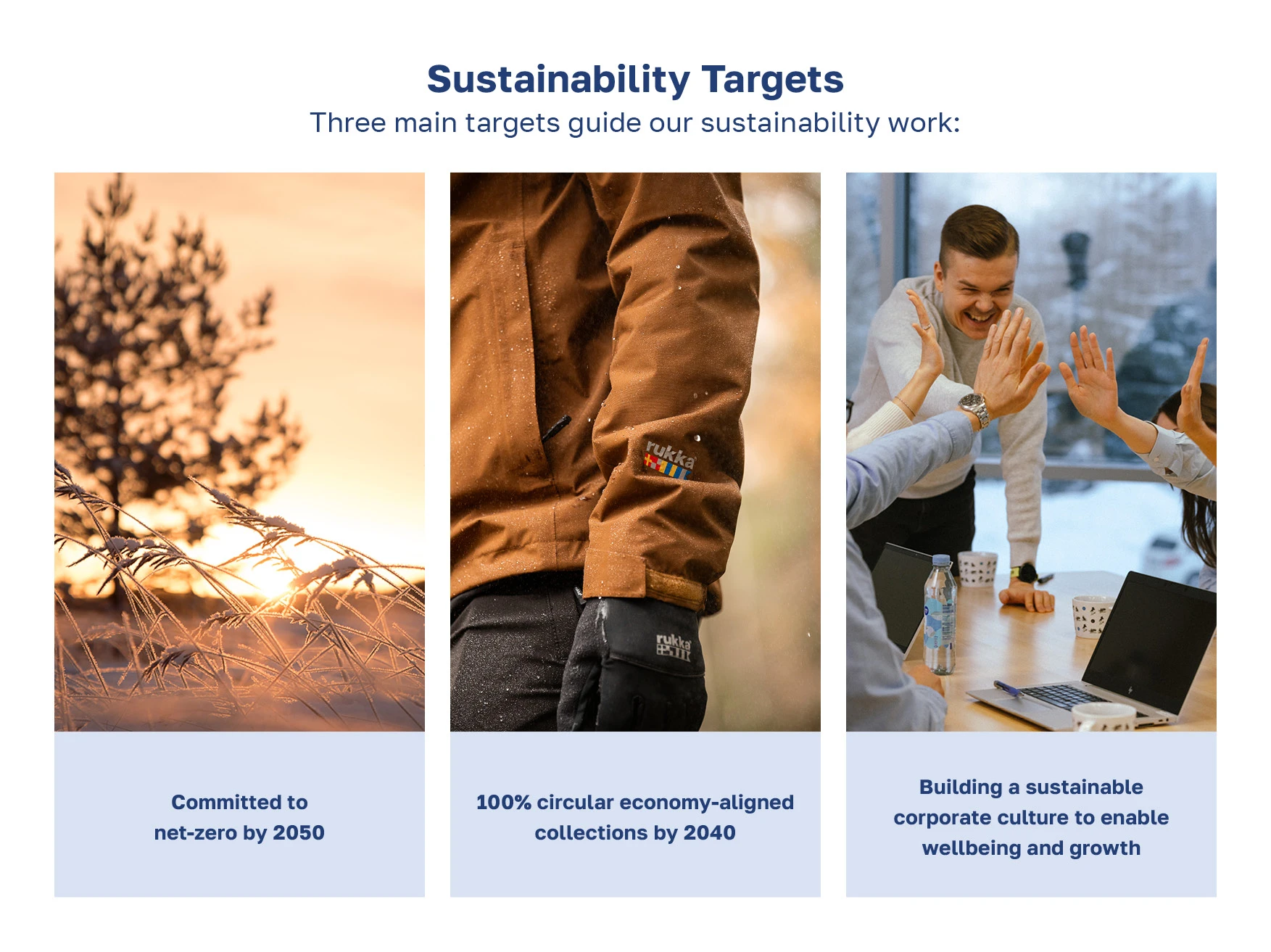 Sustainability Targets
Three main targets guide our sustainability work:

rukka

rukka

Committed to net-zero by 2050

100% circular economy-aligned collections by 2040

Building a sustainable corporate culture to enable wellbeing and growth